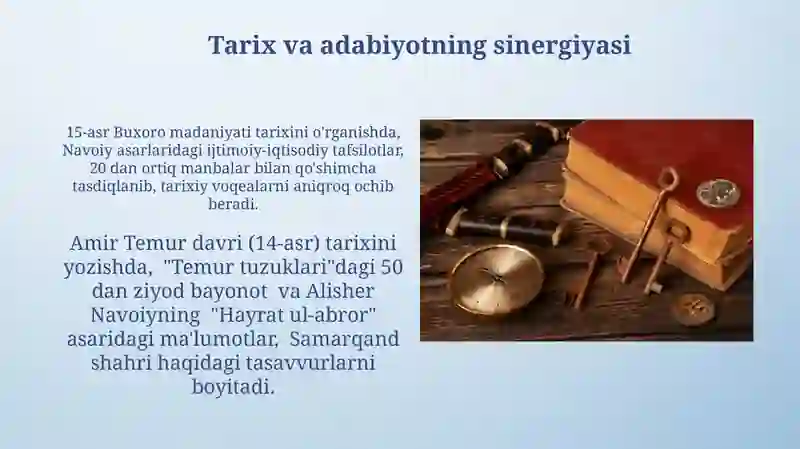 Tarix va adabiyotning sinergiyasi

15-asr Buxoro madaniyati tarixini o'rganishda, Navoiy asarlaridagi ijtimoiy-iqtisodiy tafsilotlar, 20 dan ortiq manbalar bilan qo'shimcha tasdiqlanib, tarixiy voqealarni aniqroq ochib beradi.

Amir Temur davri (14-asr) tarixini yozishda, "Temur tuzuklari"dagi 50 dan ziyod bayonot va Alisher Navoiyning "Hayrat ul-abror" asaridagi ma'lumotlar, Samarqand shahri haqidagi tasavvurlarni boyitadi.